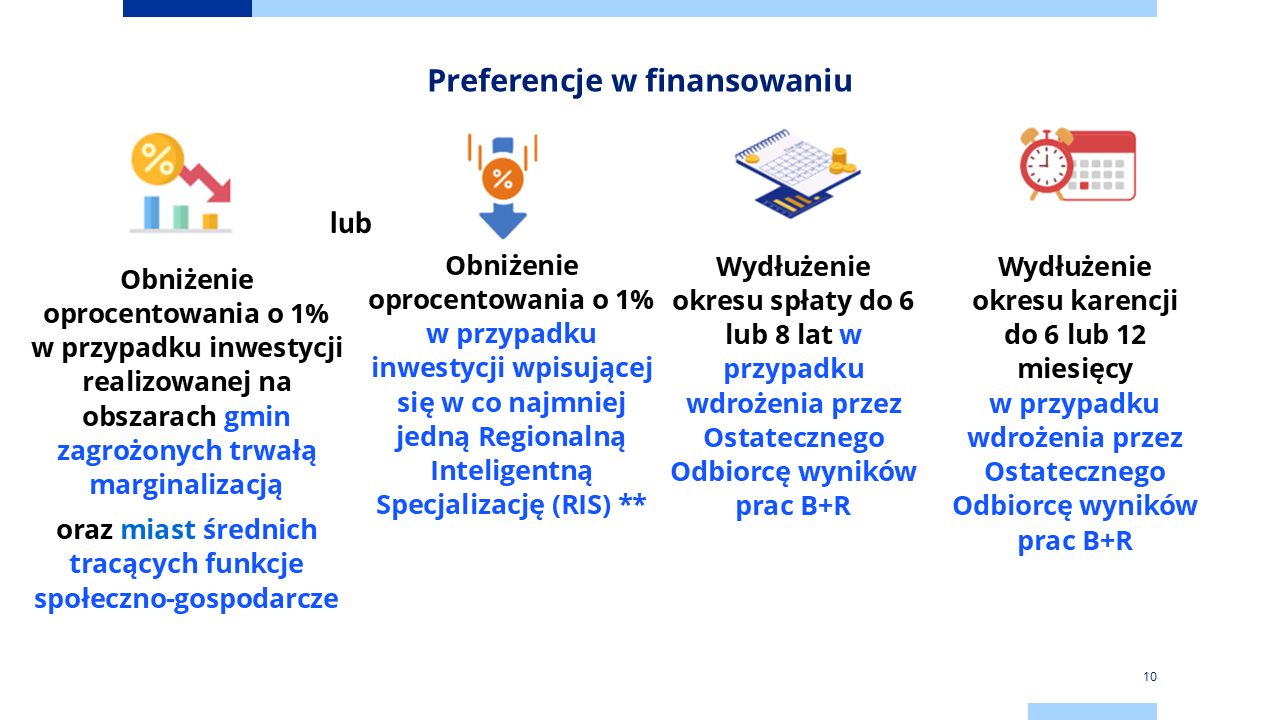 Preferencje w finansowaniu

Obniżenie oprocentowania o 1% w przypadku inwestycji realizowanej na obszarach gmin zagrożonych trwałą marginalizacją

oraz miast średnich tracących funkcje społeczno-gospodarcze

lub

Obniżenie oprocentowania o 1% w przypadku inwestycji wpisującej się w co najmniej jedną Regionalną Inteligentną Specjalizację (RIS) **

Wydłużenie okresu spłaty do 6 lub 8 lat w przypadku wdrożenia przez Ostatecznego Odbiorcę wyników prac B+R

Wydłużenie okresu karencji do 6 lub 12 miesięcy w przypadku wdrożenia przez Ostatecznego Odbiorcę wyników prac B+R

10